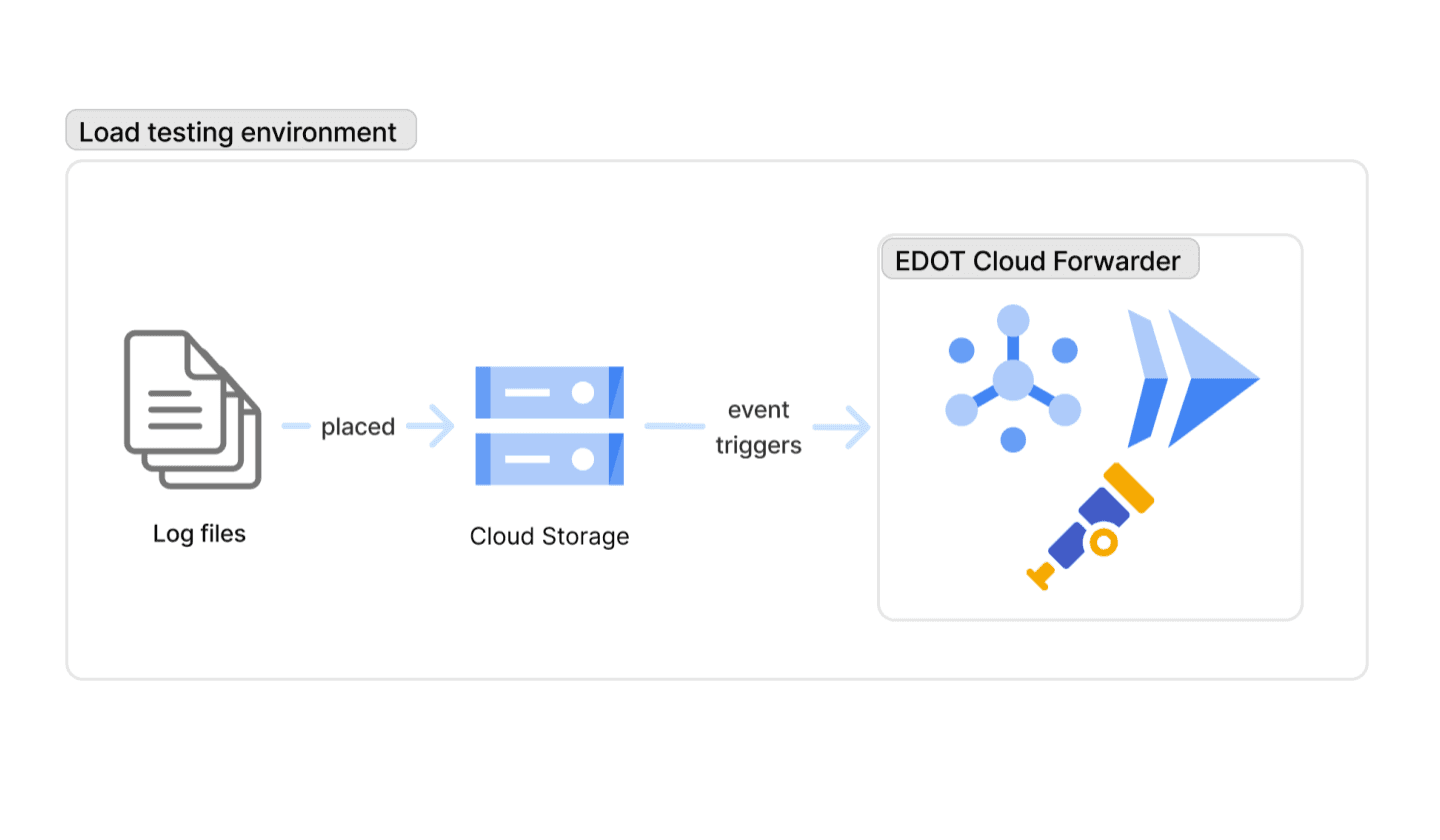 Load testing environment

EDOT Cloud Forwarder

placed

event triggers

Log files

Cloud Storage